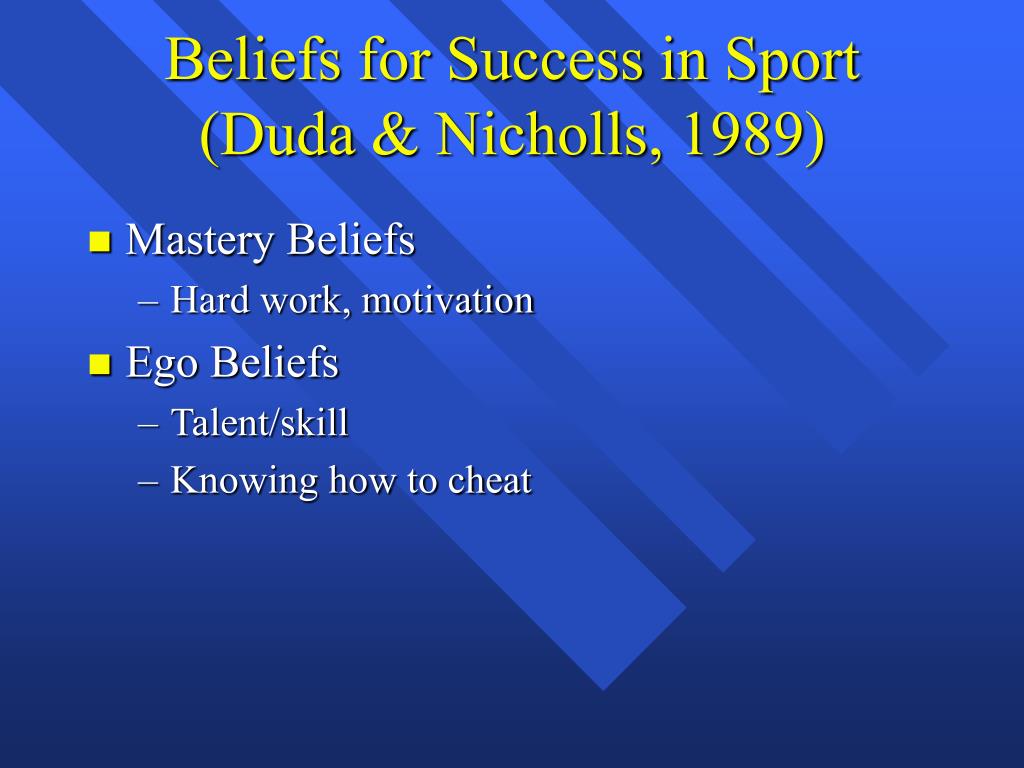 Beliefs for Success in Sport (Duda & Nicholls, 1989)

Mastery Beliefs
– Hard work, motivation

Ego Beliefs
– Talent/skill
– Knowing how to cheat